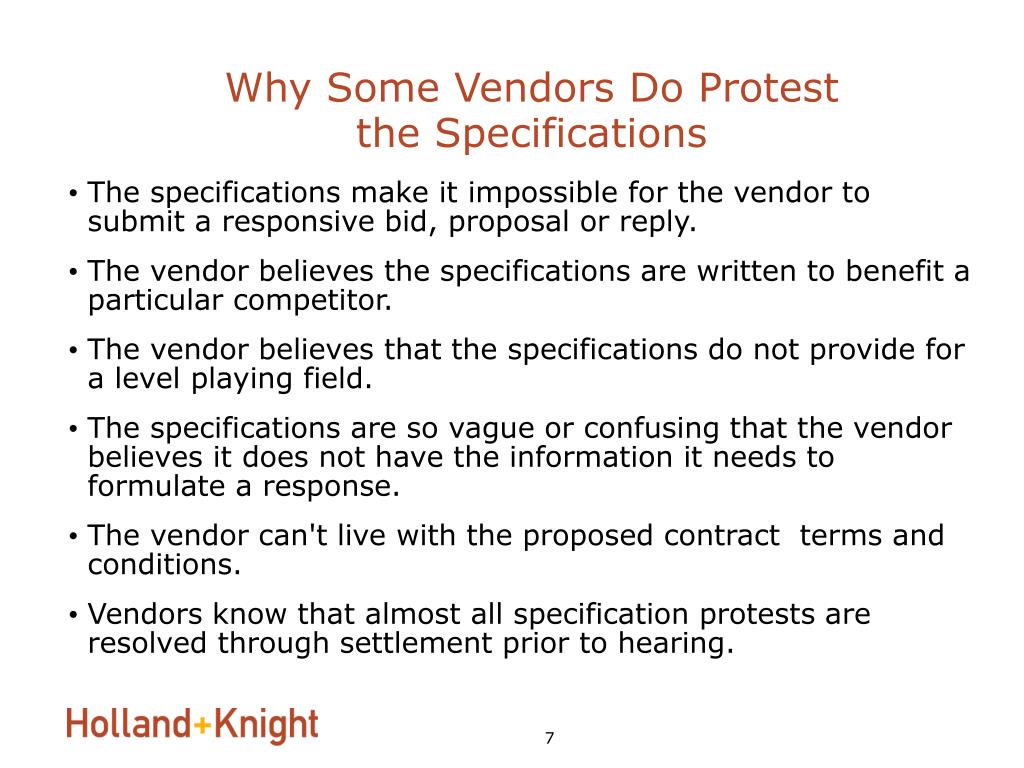 Why Some Vendors Do Protest the Specifications

• The specifications make it impossible for the vendor to submit a responsive bid, proposal or reply.

• The vendor believes the specifications are written to benefit a particular competitor.

• The vendor believes that the specifications do not provide for a level playing field.

• The specifications are so vague or confusing that the vendor believes it does not have the information it needs to formulate a response.

• The vendor can't live with the proposed contract terms and conditions.

• Vendors know that almost all specification protests are resolved through settlement prior to hearing.

Holland+Knight

7